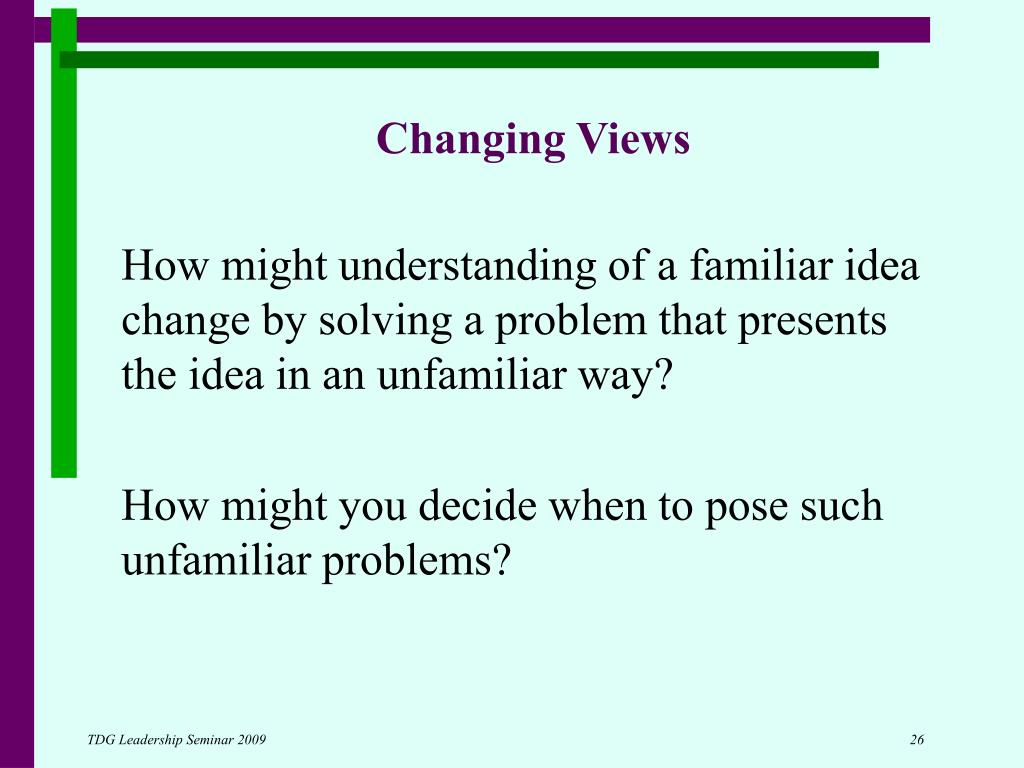 Changing Views

How might understanding of a familiar idea change by solving a problem that presents the idea in an unfamiliar way?

How might you decide when to pose such unfamiliar problems?

TDG Leadership Seminar 2009

26